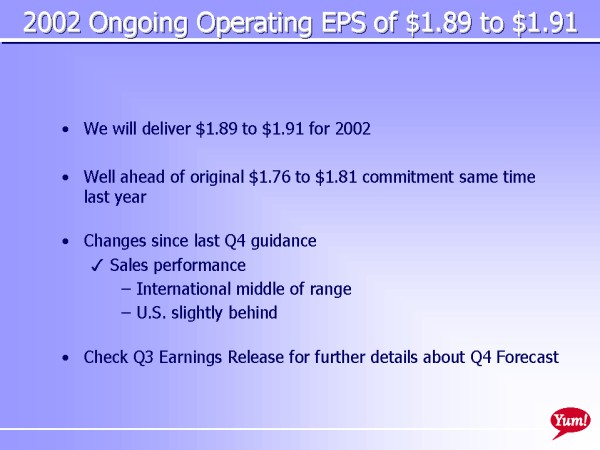 2002 Ongoing Operating EPS of \$1.89 to \$1.91

• We will deliver \$1.89 to \$1.91 for 2002

• Well ahead of original \$1.76 to \$1.81 commitment same time last year

• Changes since last Q4 guidance
✓ Sales performance
– International middle of range
– U.S. slightly behind

• Check Q3 Earnings Release for further details about Q4 Forecast

Yum!